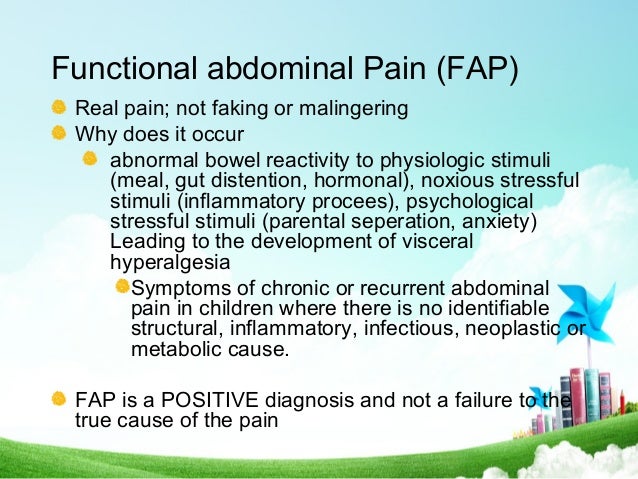 Functional abdominal Pain (FAP)

Real pain; not faking or malingering

Why does it occur

abnormal bowel reactivity to physiologic stimuli (meal, gut distention, hormonal), noxious stressful stimuli (inflammatory procees), psychological stressful stimuli (parental seperation, anxiety) Leading to the development of visceral hyperalgesia

Symptoms of chronic or recurrent abdominal pain in children where there is no identifiable structural, inflammatory, infectious, neoplastic or metabolic cause.

FAP is a POSITIVE diagnosis and not a failure to the true cause of the pain